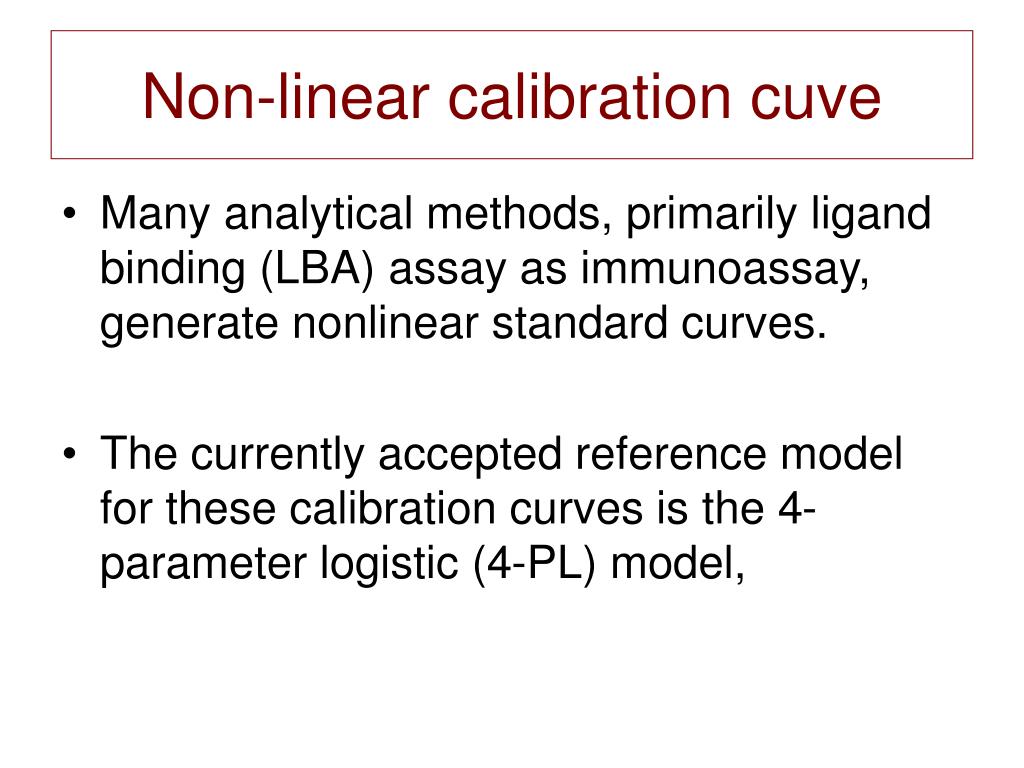 Non-linear calibration cuve

• Many analytical methods, primarily ligand binding (LBA) assay as immunoassay, generate nonlinear standard curves.

• The currently accepted reference model for these calibration curves is the 4-parameter logistic (4-PL) model,